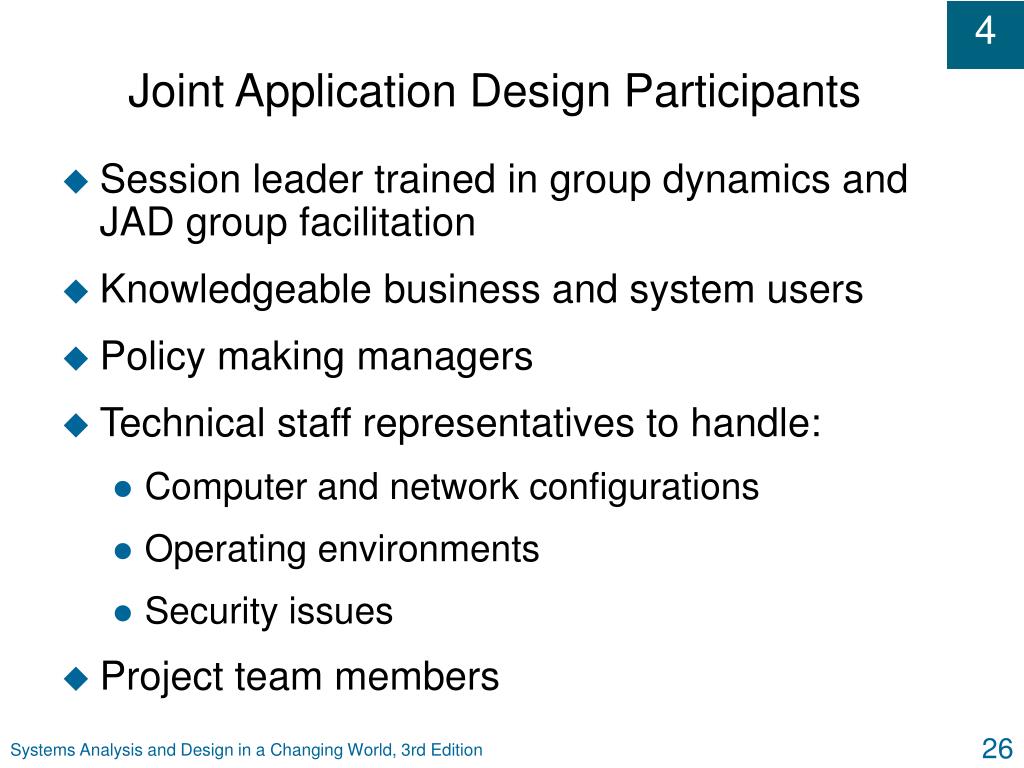 4

Joint Application Design Participants

Session leader trained in group dynamics and JAD group facilitation

Knowledgeable business and system users

Policy making managers

Technical staff representatives to handle:

Computer and network configurations

Operating environments

Security issues

Project team members

Systems Analysis and Design in a Changing World, 3rd Edition

26